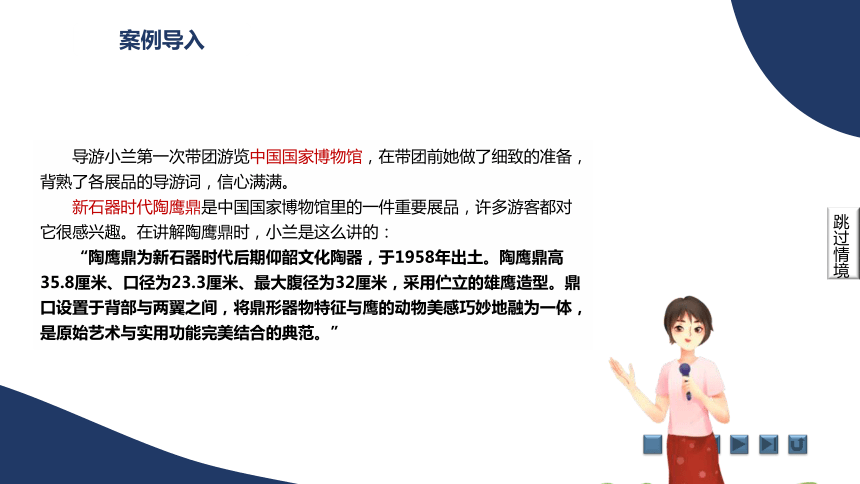 案例导入

导游小兰第一次带团游览中国国家博物馆，在带团前她做了细致的准备，背熟了各展品的导游词，信心满满。

新石器时代陶鹰鼎是中国国家博物馆里的一件重要展品，许多游客都对它很感兴趣。在讲解陶鹰鼎时，小兰是这么讲的：

“陶鹰鼎为新石器时代后期仰韶文化陶器，于1958年出土。陶鹰鼎高35.8厘米、口径为23.3厘米、最大腹径为32厘米，采用伫立的雄鹰造型。鼎口设置于背部与两翼之间，将鼎形器物特征与鹰的动物美感巧妙地融为一体，是原始艺术与实用功能完美结合的典范。”

跳过情境